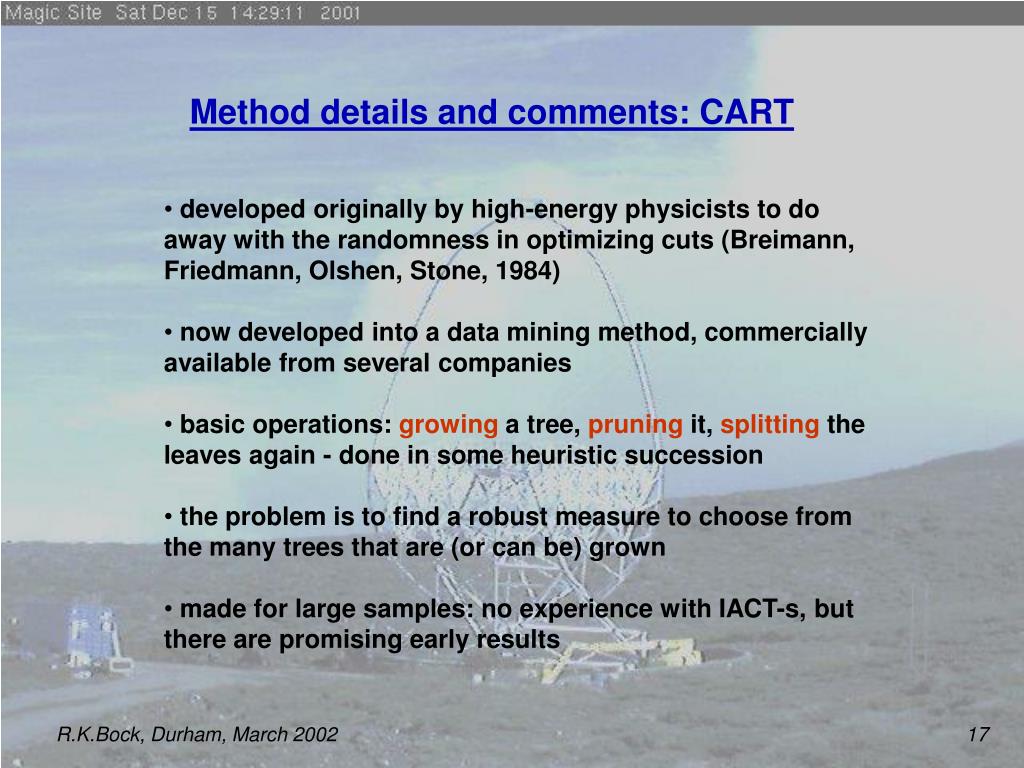 Magic Site Sat Dec 15 14:29:11 2001

Method details and comments: CART

• developed originally by high-energy physicists to do away with the randomness in optimizing cuts (Breimann, Friedmann, Olshen, Stone, 1984)

• now developed into a data mining method, commercially available from several companies

• basic operations: growing a tree, pruning it, splitting the leaves again - done in some heuristic succession

• the problem is to find a robust measure to choose from the many trees that are (or can be) grown

• made for large samples: no experience with IACT-s, but there are promising early results

R.K.Bock, Durham, March 2002

17